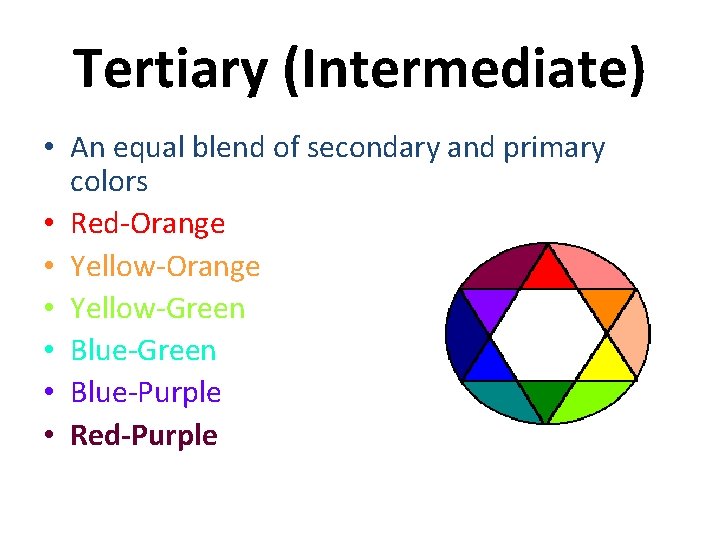 Tertiary (Intermediate)

• An equal blend of secondary and primary colors
• Red-Orange
• Yellow-Orange
• Yellow-Green
• Blue-Green
• Blue-Purple
• Red-Purple